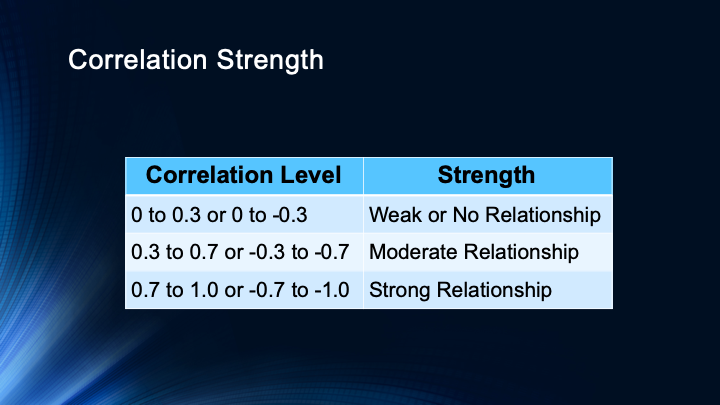 Correlation Strength

| Correlation Level | Strength |
|---|---|
| 0 to 0.3 or 0 to -0.3 | Weak or No Relationship |
| 0.3 to 0.7 or -0.3 to -0.7 | Moderate Relationship |
| 0.7 to 1.0 or -0.7 to -1.0 | Strong Relationship |